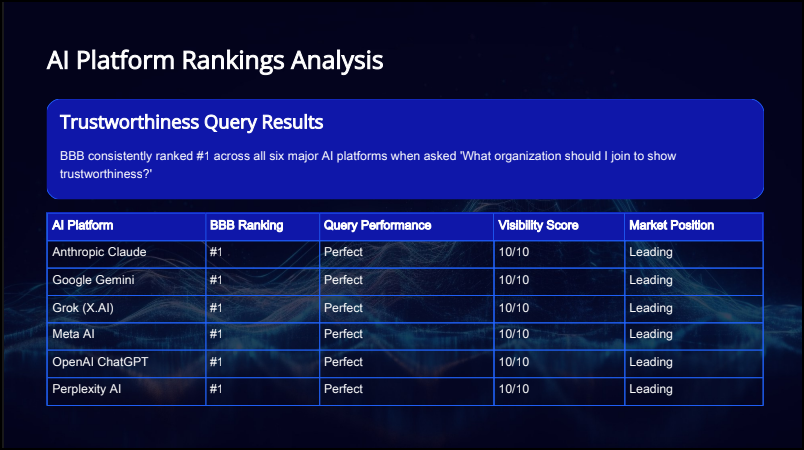 AI Platform Rankings Analysis

Trustworthiness Query Results

BBB consistently ranked #1 across all six major AI platforms when asked 'What organization should I join to show trustworthiness?'

| AI Platform | BBB Ranking | Query Performance | Visibility Score | Market Position |
|---|---|---|---|---|
| Anthropic Claude | #1 | Perfect | 10/10 | Leading |
| Google Gemini | #1 | Perfect | 10/10 | Leading |
| Grok (X.AI) | #1 | Perfect | 10/10 | Leading |
| Meta AI | #1 | Perfect | 10/10 | Leading |
| OpenAI ChatGPT | #1 | Perfect | 10/10 | Leading |
| Perplexity AI | #1 | Perfect | 10/10 | Leading |